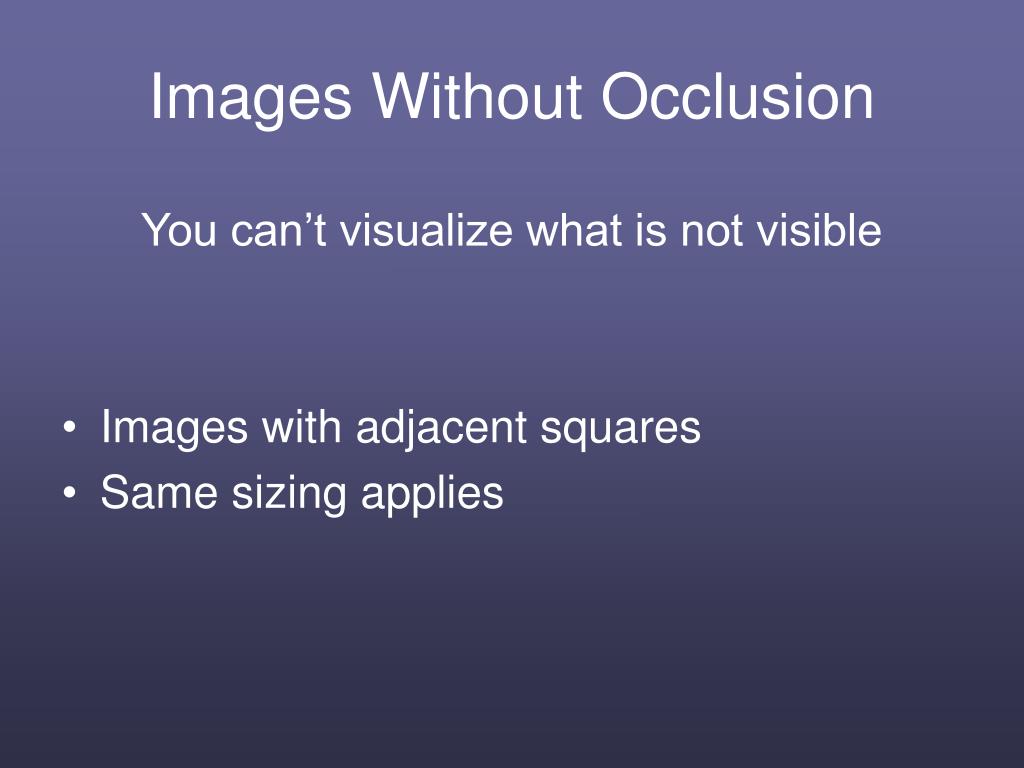 Images Without Occlusion

You can’t visualize what is not visible

• Images with adjacent squares
• Same sizing applies